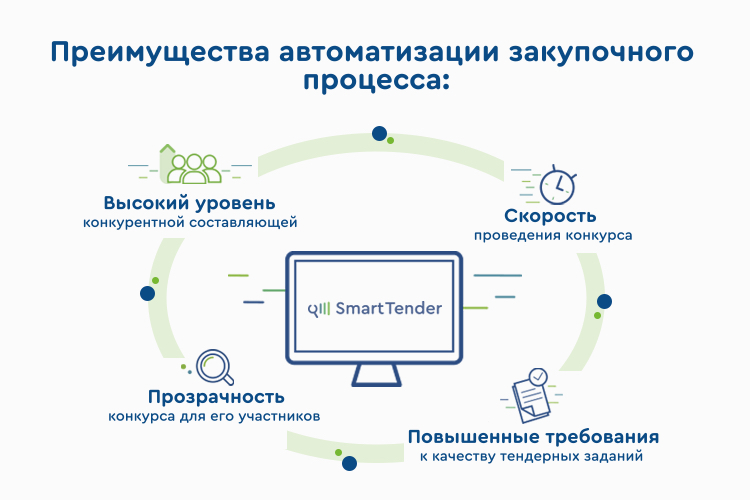 Преимущества автоматизации закупочного процесса:

Высокий уровень
конкурентной составляющей

Скорость
проведения конкурса

SmartTender

Прозрачность
конкурса для его участников

Повышенные требования
к качеству тендерных заданий